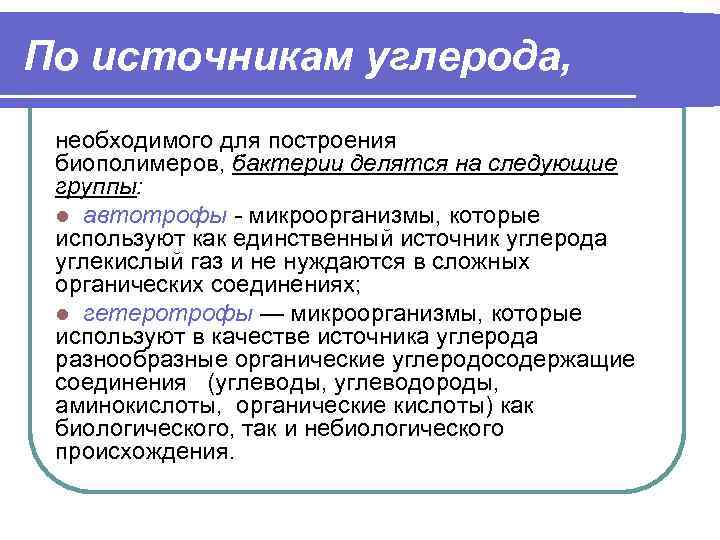 По источникам углерода,

необходимого для построения биополимеров, бактерии делятся на следующие группы:

автотрофы - микроорганизмы, которые используют как единственный источник углерода углекислый газ и не нуждаются в сложных органических соединениях;

гетеротрофы — микроорганизмы, которые используют в качестве источника углерода разнообразные органические углеродосодержащие соединения (углеводы, углеводороды, аминокислоты, органические кислоты) как биологического, так и небиологического происхождения.